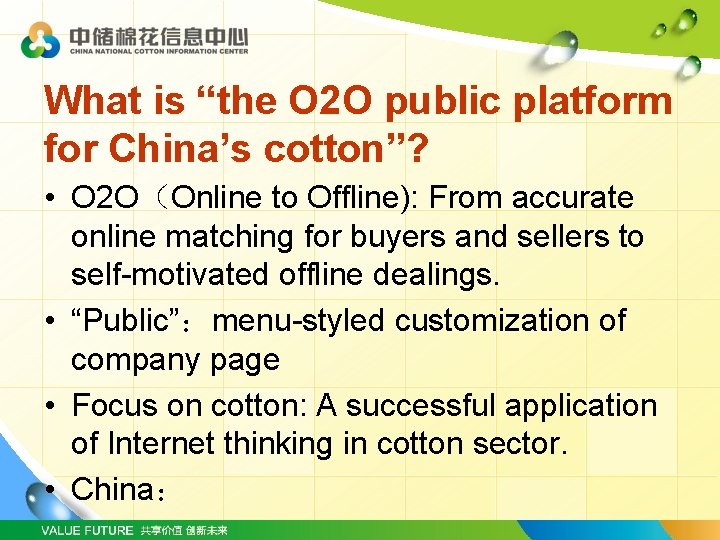 中储棉花信息中心
CHINA NATIONAL COTTON INFORMATION CENTER

What is “the O2O public platform for China’s cotton”?

• O2O（Online to Offline): From accurate online matching for buyers and sellers to self-motivated offline dealings.
• “Public”：menu-styled customization of company page
• Focus on cotton: A successful application of Internet thinking in cotton sector.
• China：

VALUE FUTURE 共享价值 创新未来